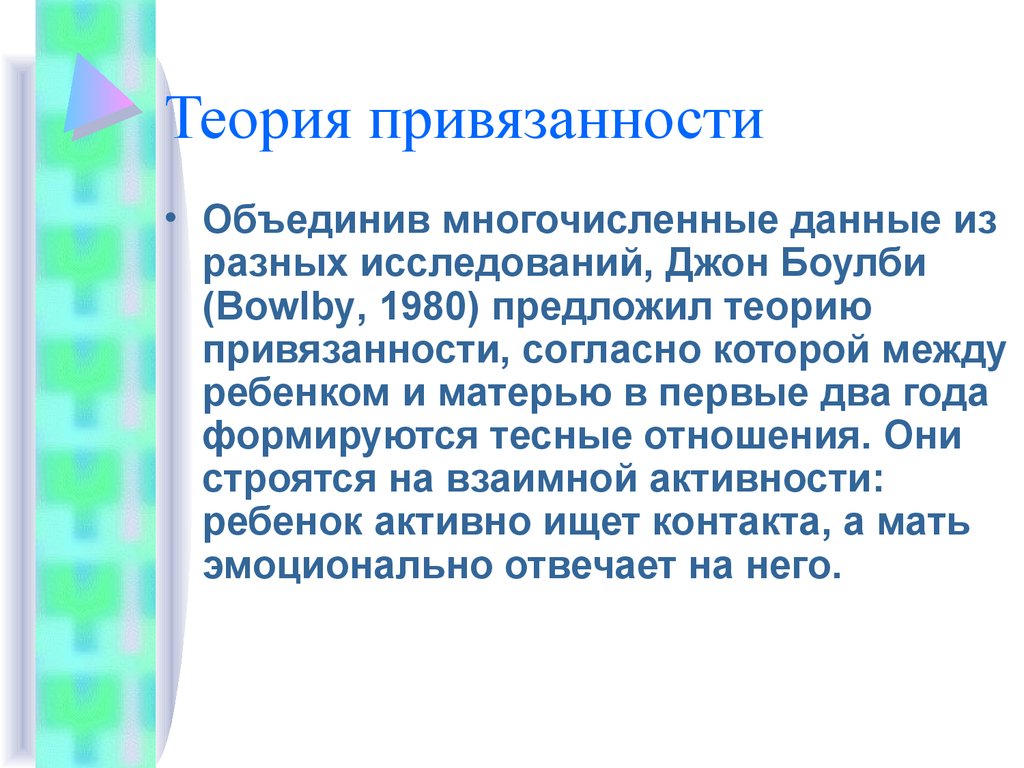 Теория привязанности

• Объединив многочисленные данные из разных исследований, Джон Боулби (Bowlby, 1980) предложил теорию привязанности, согласно которой между ребенком и матерью в первые два года формируются тесные отношения. Они строятся на взаимной активности: ребенок активно ищет контакта, а мать эмоционально отвечает на него.